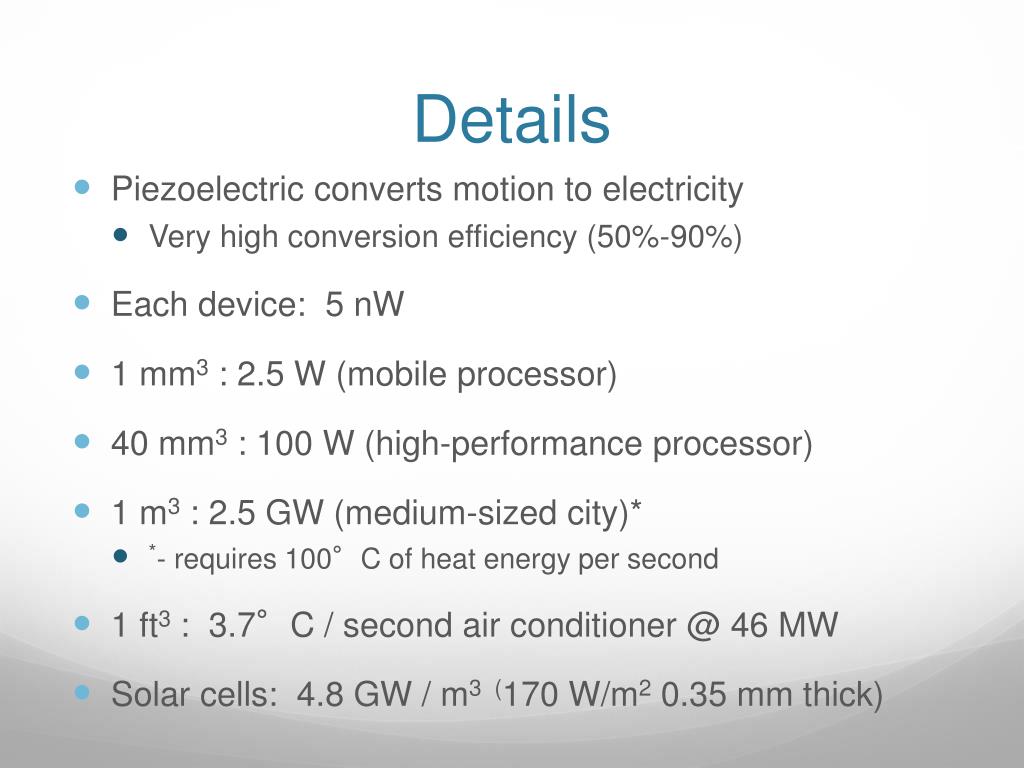 Details

Piezoelectric converts motion to electricity

Very high conversion efficiency (50%-90%)

Each device: 5 nW

1 mm$^3$ : 2.5 W (mobile processor)

40 mm$^3$ : 100 W (high-performance processor)

1 m$^3$ : 2.5 GW (medium-sized city)*

$^*$- requires 100° C of heat energy per second

1 ft$^3$ : 3.7° C / second air conditioner @ 46 MW

Solar cells: 4.8 GW / m$^3$ $^($170 W/m$^2$ 0.35 mm thick)